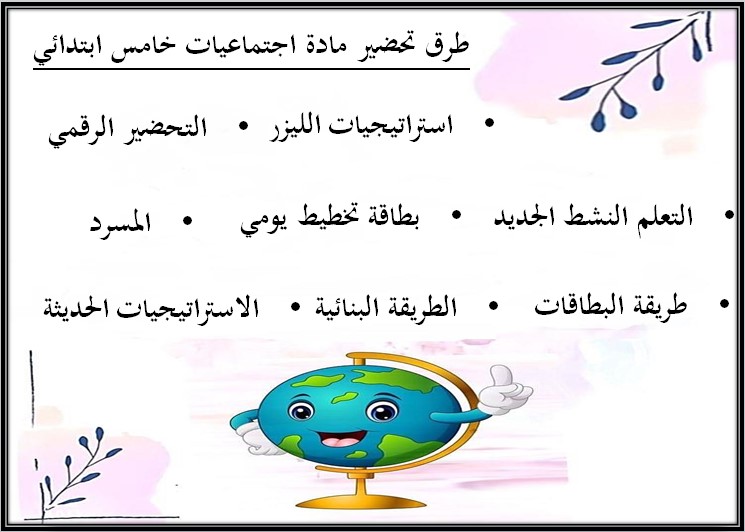 طرق تحضير مادة اجتماعيات خامس ابتدائي

• استراتيجيات الليزر • التحضير الرقمي

• التعلم النشط الجديد • بطاقة تخطيط يومي • المسرد

• طريقة البطاقات • الطريقة البنائية • الاستراتيجيات الحديثة